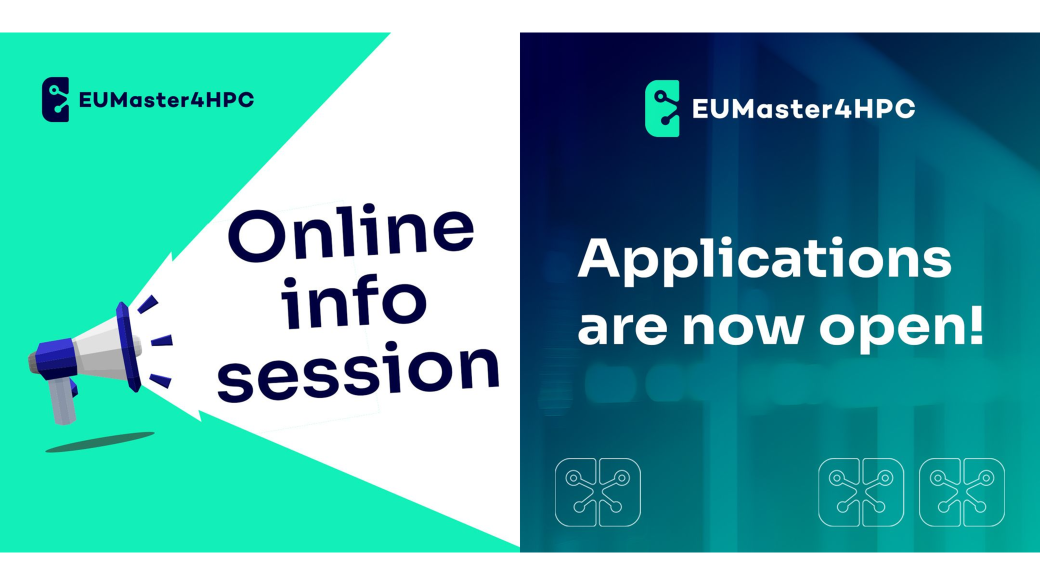 EUMaster4HPC

Online info session

EUMaster4HPC

Applications are now open!